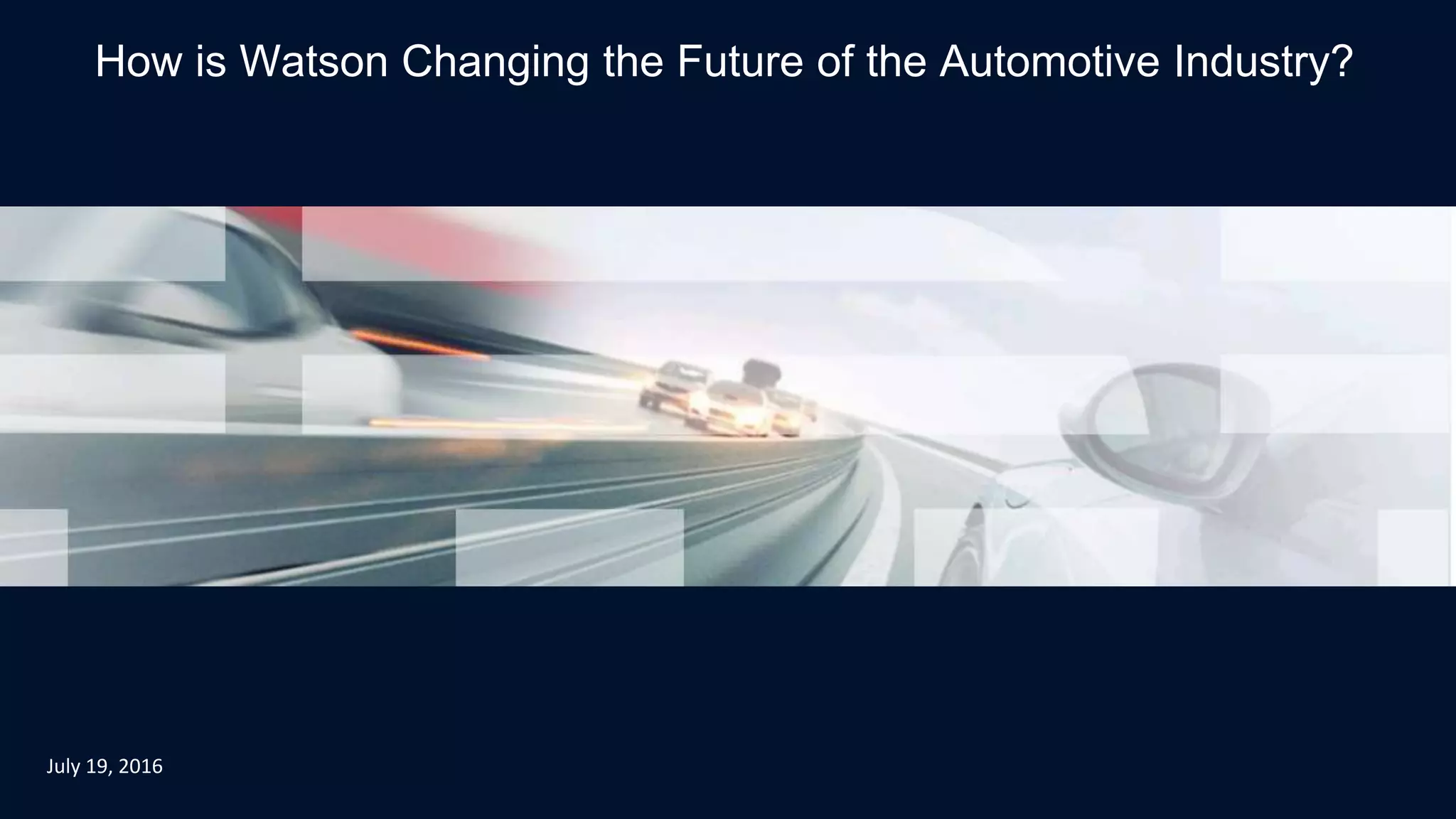 How is Watson Changing the Future of the Automotive Industry?

July 19, 2016